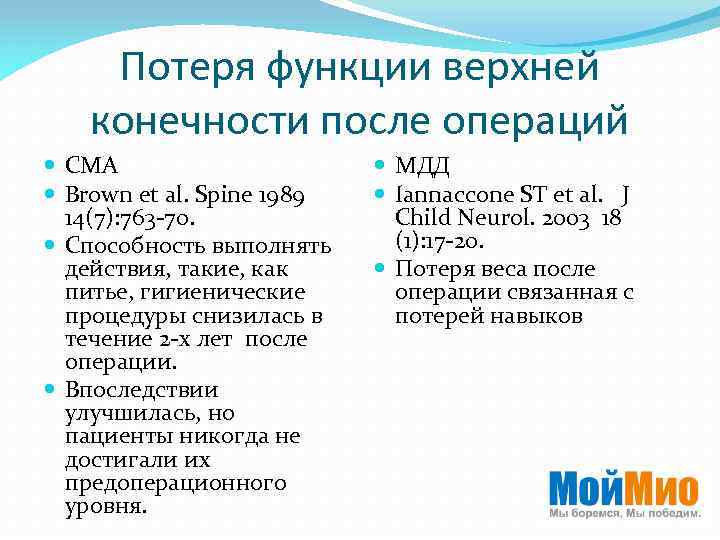 Потеря функции верхней конечности после операций

- СМА
- Brown et al. Spine 1989 14(7):763-70.
- Способность выполнять действия, такие, как питье, гигиенические процедуры снизилась в течение 2-х лет после операции.
- Впоследствии улучшилась, но пациенты никогда не достигали их предоперационного уровня.

- МДД
- Iannaccone ST et al. J Child Neurol. 2003 18 (1):17-20.
- Потеря веса после операции связанная с потерей навыков

МойМио
Мы боремся, Мы победим.